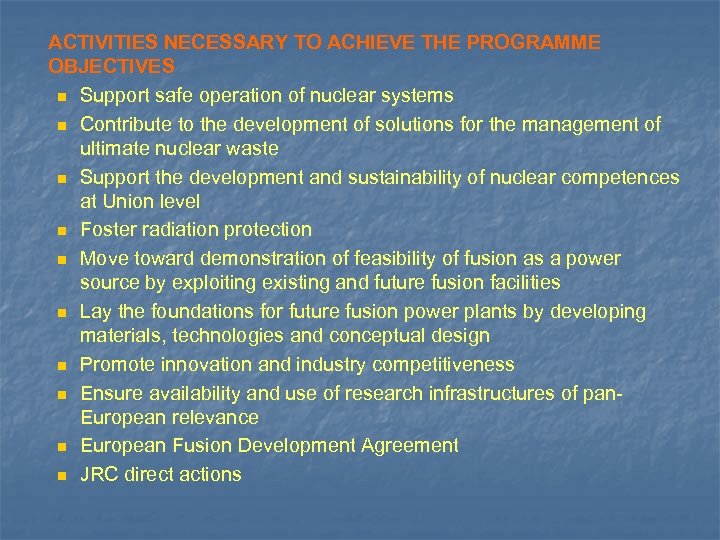 ACTIVITIES NECESSARY TO ACHIEVE THE PROGRAMME OBJECTIVES

- Support safe operation of nuclear systems
- Contribute to the development of solutions for the management of ultimate nuclear waste
- Support the development and sustainability of nuclear competences at Union level
- Foster radiation protection
- Move toward demonstration of feasibility of fusion as a power source by exploiting existing and future fusion facilities
- Lay the foundations for future fusion power plants by developing materials, technologies and conceptual design
- Promote innovation and industry competitiveness
- Ensure availability and use of research infrastructures of pan-European relevance
- European Fusion Development Agreement
- JRC direct actions